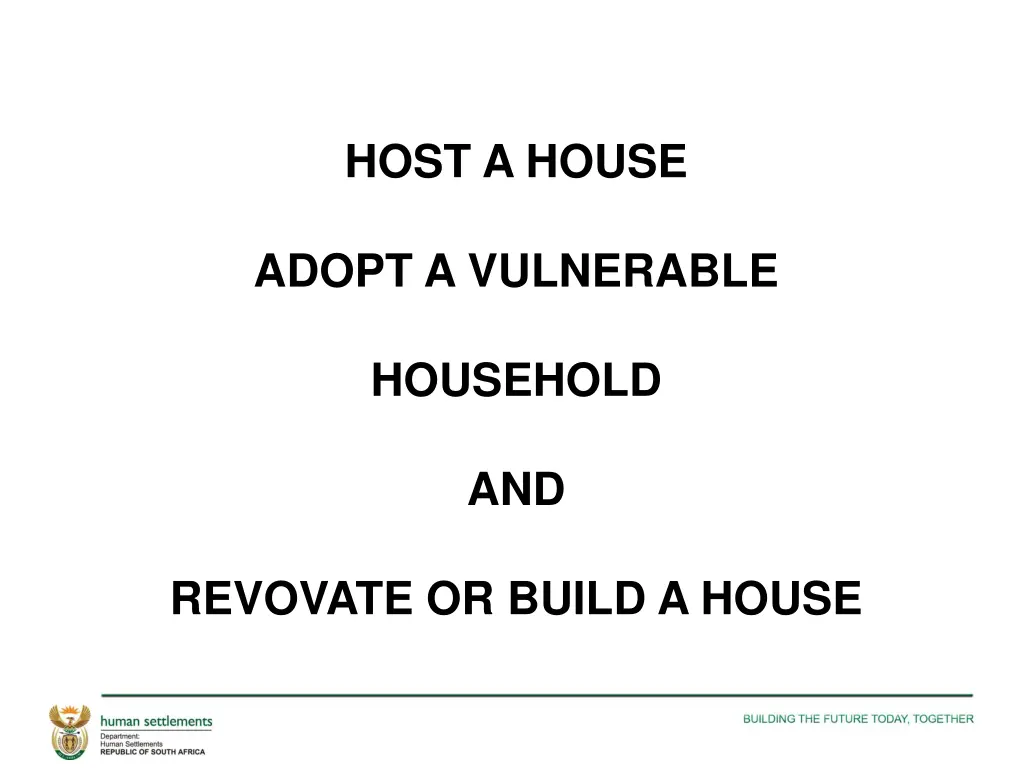 HOST A HOUSE

ADOPT A VULNERABLE

HOUSEHOLD

AND

REVOVATE OR BUILD A HOUSE

human settlements
Department:
Human Settlements
REPUBLIC OF SOUTH AFRICA

BUILDING THE FUTURE TODAY, TOGETHER